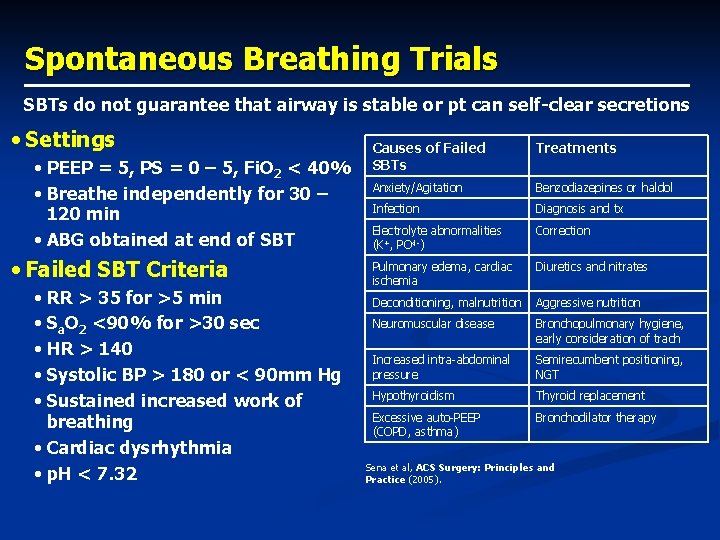 Spontaneous Breathing Trials

SBTs do not guarantee that airway is stable or pt can self-clear secretions

• Settings
  • PEEP = 5, PS = 0 – 5, $FiO_2$ < 40%
  • Breathe independently for 30 – 120 min
  • ABG obtained at end of SBT
• Failed SBT Criteria
  • RR > 35 for >5 min
  • $S_aO_2$ <90% for >30 sec
  • HR > 140
  • Systolic BP > 180 or < 90mm Hg
  • Sustained increased work of breathing
  • Cardiac dysrhythmia
  • pH < 7.32

| Causes of Failed SBTs | Treatments |
|---|---|
| Anxiety/Agitation | Benzodiazepines or haldol |
| Infection | Diagnosis and tx |
| Electrolyte abnormalities ($K^+$, $PO^{4-}$) | Correction |
| Pulmonary edema, cardiac ischemia | Diuretics and nitrates |
| Deconditioning, malnutrition | Aggressive nutrition |
| Neuromuscular disease | Bronchopulmonary hygiene, early consideration of trach |
| Increased intra-abdominal pressure | Semirecumbent positioning, NGT |
| Hypothyroidism | Thyroid replacement |
| Excessive auto-PEEP (COPD, asthma) | Bronchodilator therapy |

Sena et al, ACS Surgery: Principles and Practice (2005).